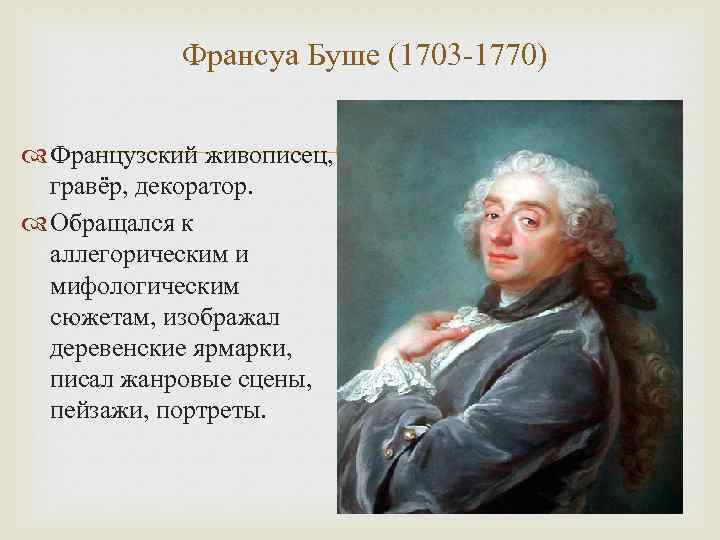 Франсуа Буше (1703-1770)

Французский живописец, гравёр, декоратор.

Обращался к аллегорическим и мифологическим сюжетам, изображал деревенские ярмарки, писал жанровые сцены, пейзажи, портреты.